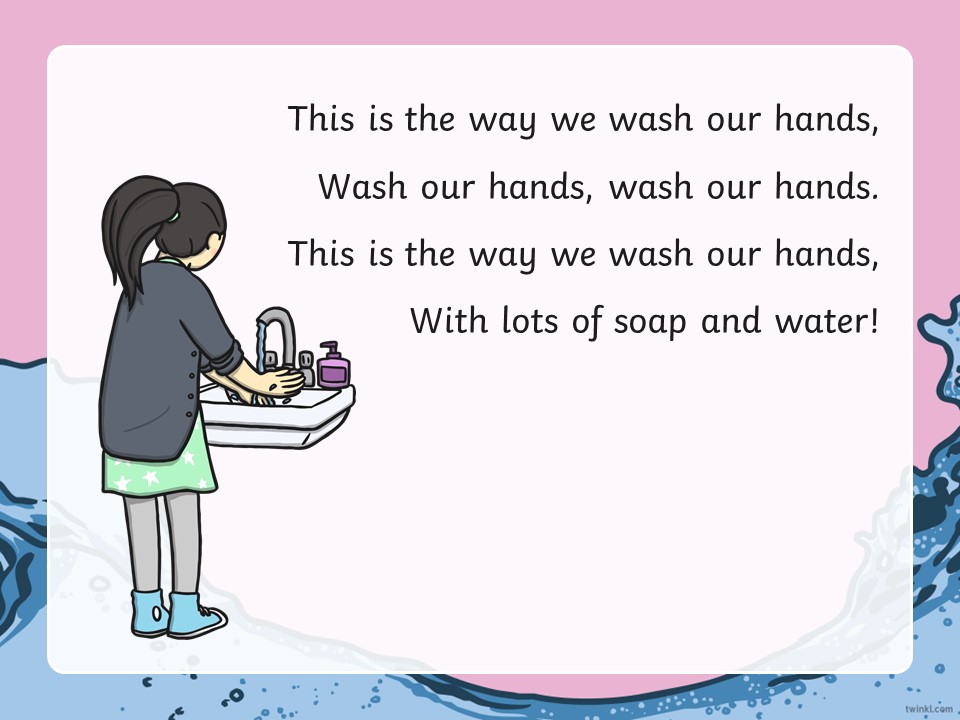 This is the way we wash our hands,
Wash our hands, wash our hands.
This is the way we wash our hands,
With lots of soap and water!

twinkl.com